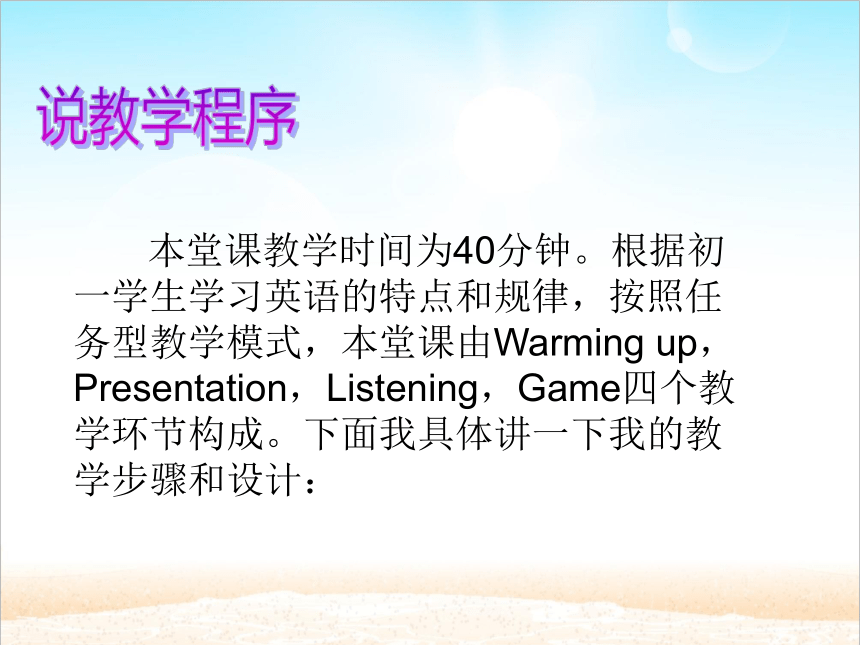 说教学程序

本堂课教学时间为40分钟。根据初一学生学习英语的特点和规律，按照任务型教学模式，本堂课由Warming up，Presentation，Listening，Game四个教学环节构成。下面我具体讲一下我的教学步骤和设计：